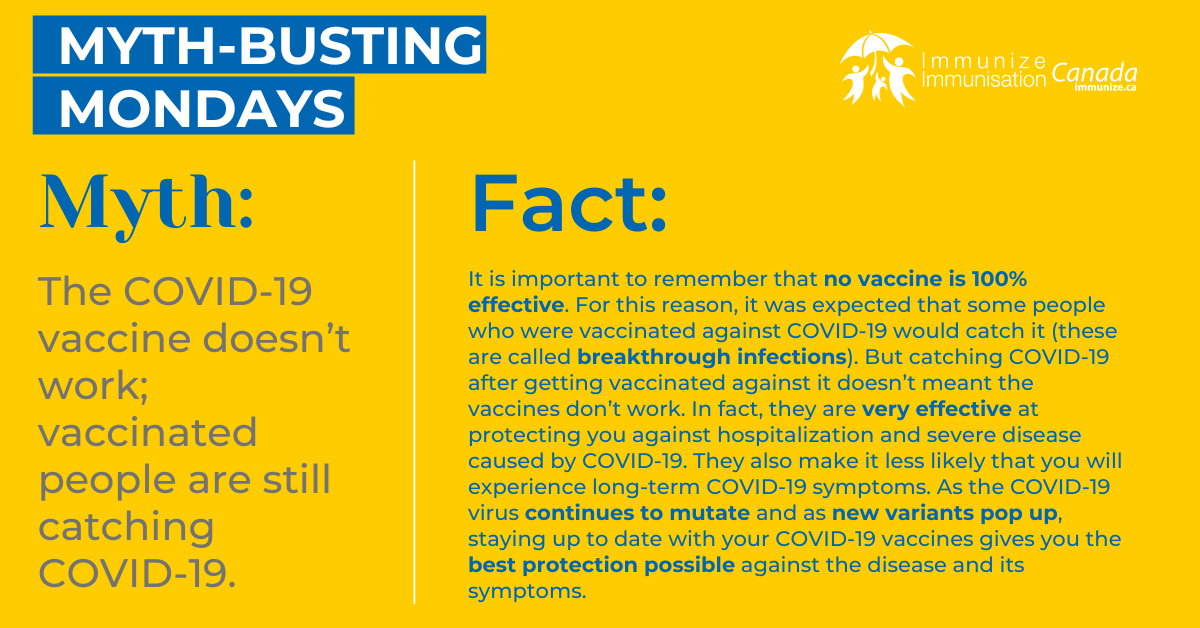 MYTH-BUSTING MONDAYS

Immunize Immunisation Canada
immunize.ca

Myth:

The COVID-19 vaccine doesn't work; vaccinated people are still catching COVID-19.

Fact:

It is important to remember that no vaccine is 100% effective. For this reason, it was expected that some people who were vaccinated against COVID-19 would catch it (these are called breakthrough infections). But catching COVID-19 after getting vaccinated against it doesn't meant the vaccines don't work. In fact, they are very effective at protecting you against hospitalization and severe disease caused by COVID-19. They also make it less likely that you will experience long-term COVID-19 symptoms. As the COVID-19 virus continues to mutate and as new variants pop up, staying up to date with your COVID-19 vaccines gives you the best protection possible against the disease and its symptoms.